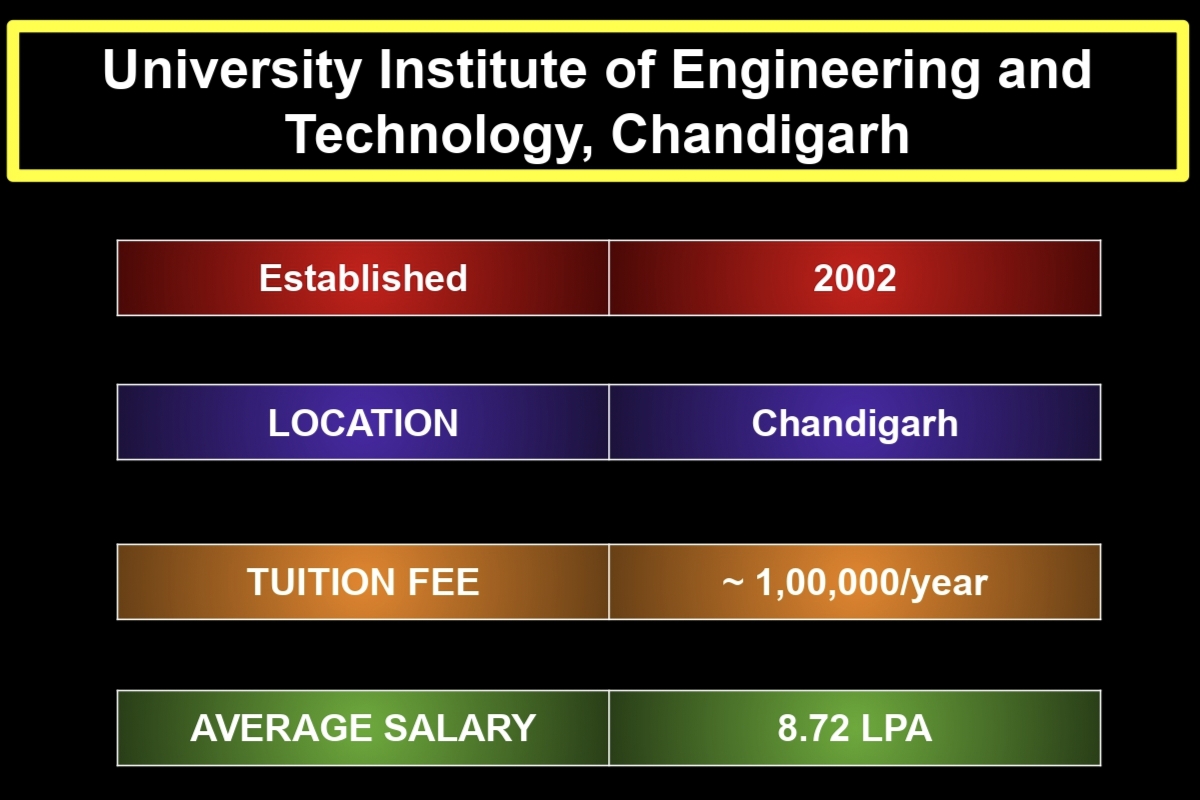 University Institute of Engineering and Technology, Chandigarh

| Established | 2002 |
|---|---|
| LOCATION | Chandigarh |
| TUITION FEE | ~ 1,00,000/year |
| AVERAGE SALARY | 8.72 LPA |